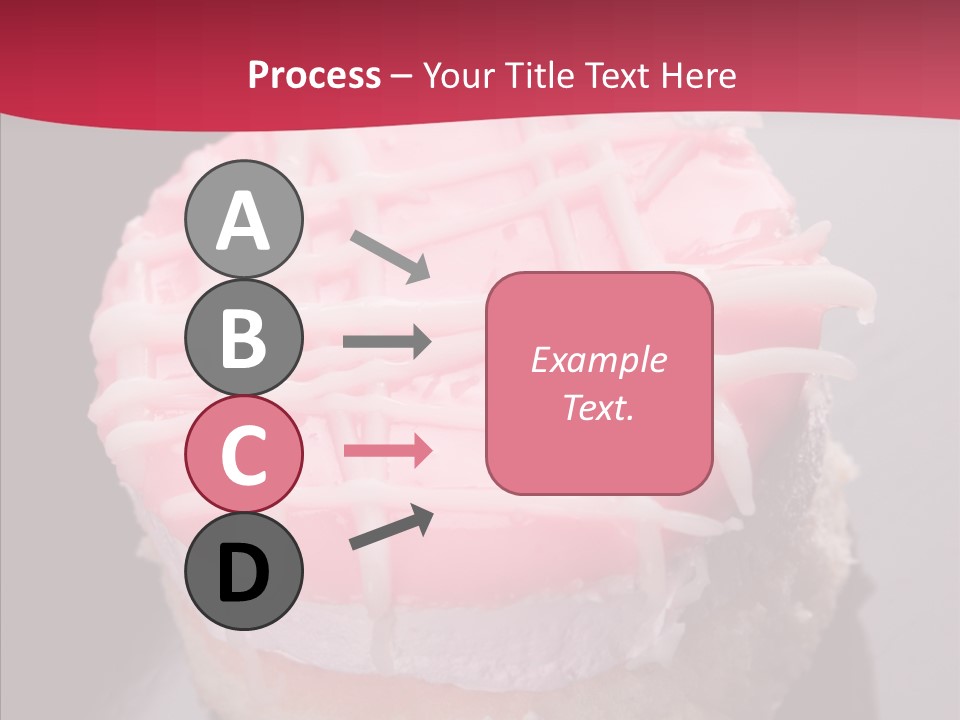 Process – Your Title Text Here

A

B

C

D

Example Text.